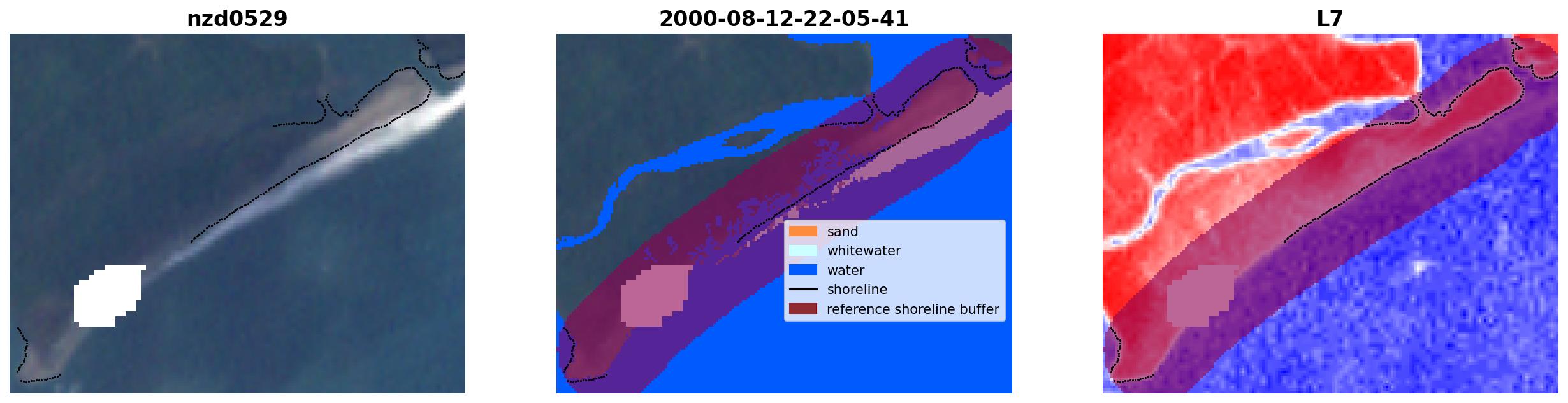 nzd0529

2000-08-12-22-05-41

sand
whitewater
water
shoreline
reference shoreline buffer

L7